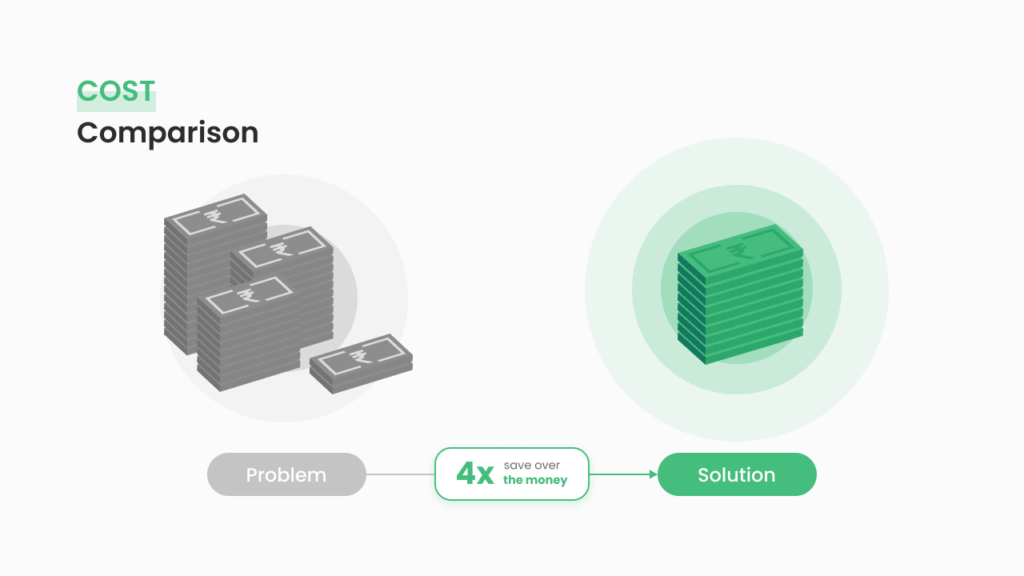 COST
Comparison

₹ ₹ ₹ ₹

₹

Problem

4x save over the money

Solution